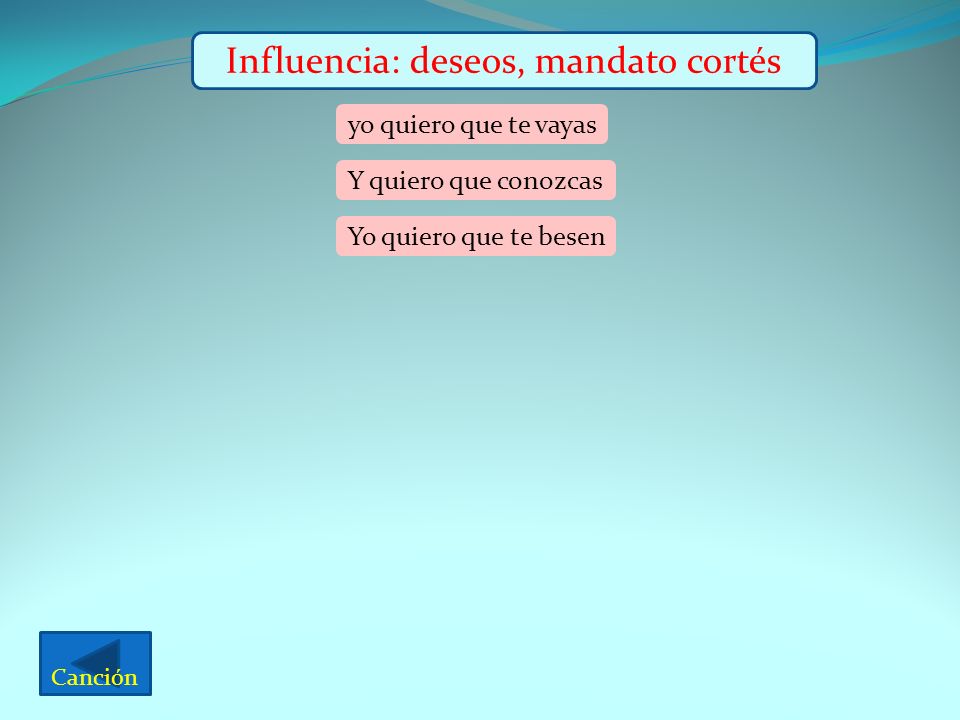 Influencia: deseos, mandato cortés

yo quiero que te vayas

Y quiero que conozcas

Yo quiero que te besen

Canción